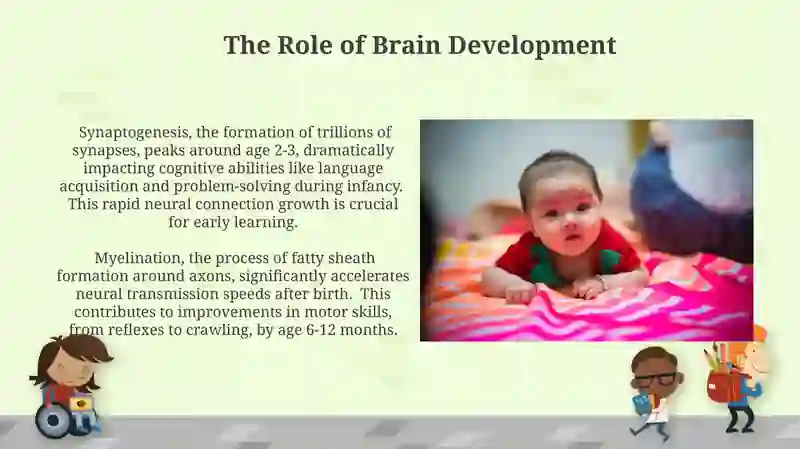 The Role of Brain Development

Synaptogenesis, the formation of trillions of synapses, peaks around age 2-3, dramatically impacting cognitive abilities like language acquisition and problem-solving during infancy. This rapid neural connection growth is crucial for early learning.

Myelination, the process of fatty sheath formation around axons, significantly accelerates neural transmission speeds after birth. This contributes to improvements in motor skills, from reflexes to crawling, by age 6-12 months.